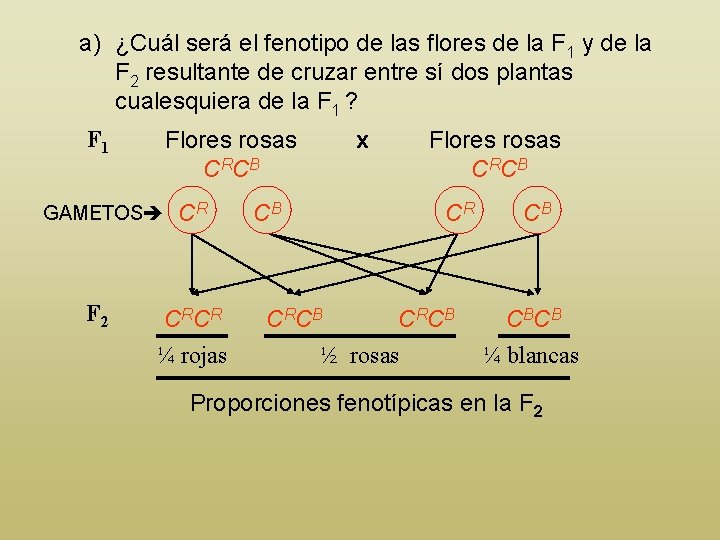 a) ¿Cuál será el fenotipo de las flores de la $F_1$ y de la $F_2$ resultante de cruzar entre sí dos plantas cualesquiera de la $F_1$ ?

$F_1$ Flores rosas x Flores rosas

$C^RC^B$ $C^RC^B$

GAMETOS➔ $C^R$ $C^B$ $C^R$ $C^B$

$F_2$ $C^RC^R$ $C^RC^B$ $C^RC^B$ $C^BC^B$

¼ rojas ½ rosas ¼ blancas

Proporciones fenotípicas en la $F_2$